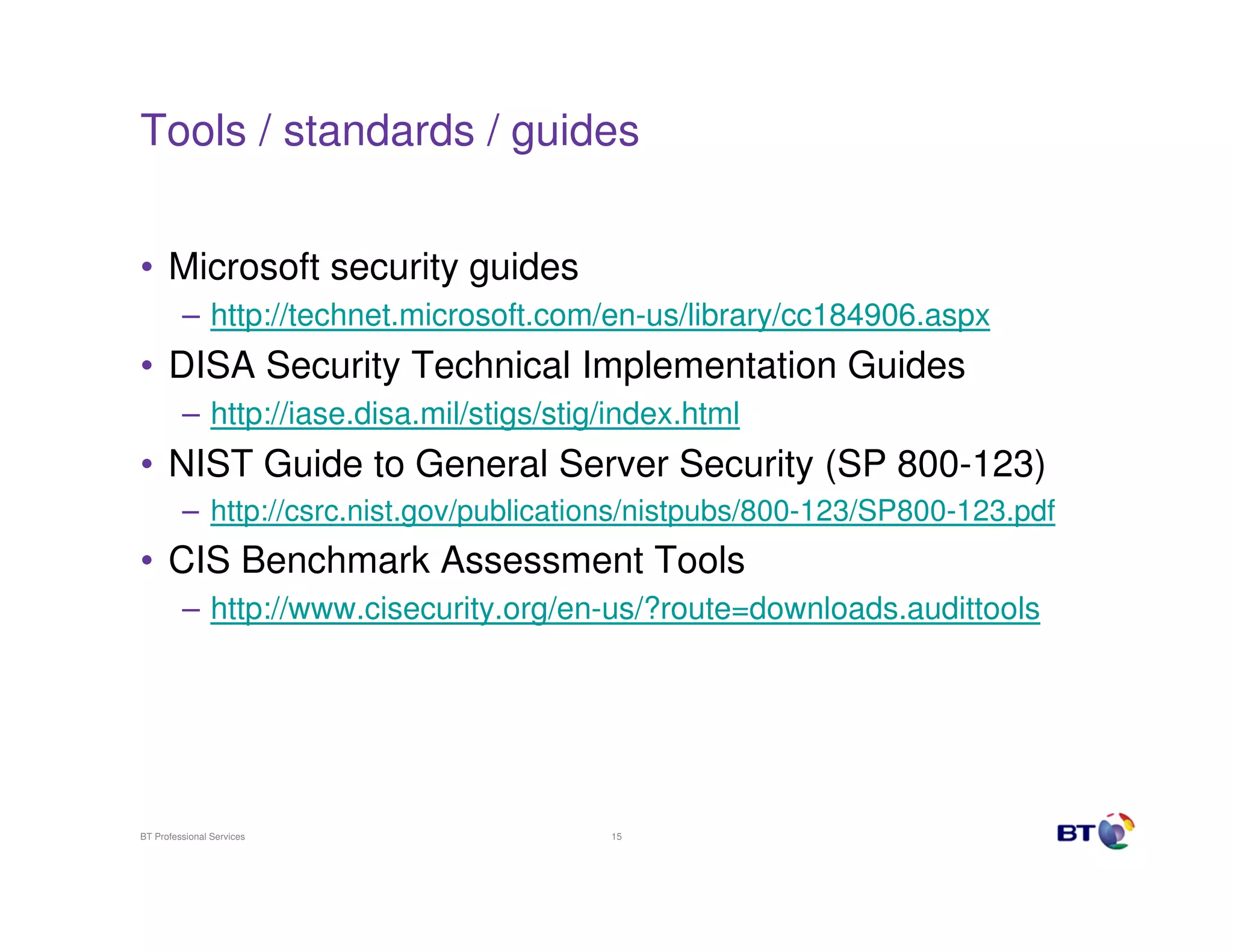 Tools / standards / guides

• Microsoft security guides
 – http://technet.microsoft.com/en-us/library/cc184906.aspx
• DISA Security Technical Implementation Guides
 – http://iase.disa.mil/stigs/stig/index.html
• NIST Guide to General Server Security (SP 800-123)
 – http://csrc.nist.gov/publications/nistpubs/800-123/SP800-123.pdf
• CIS Benchmark Assessment Tools
 – http://www.cisecurity.org/en-us/?route=downloads.audittools

BT Professional Services

15

BT